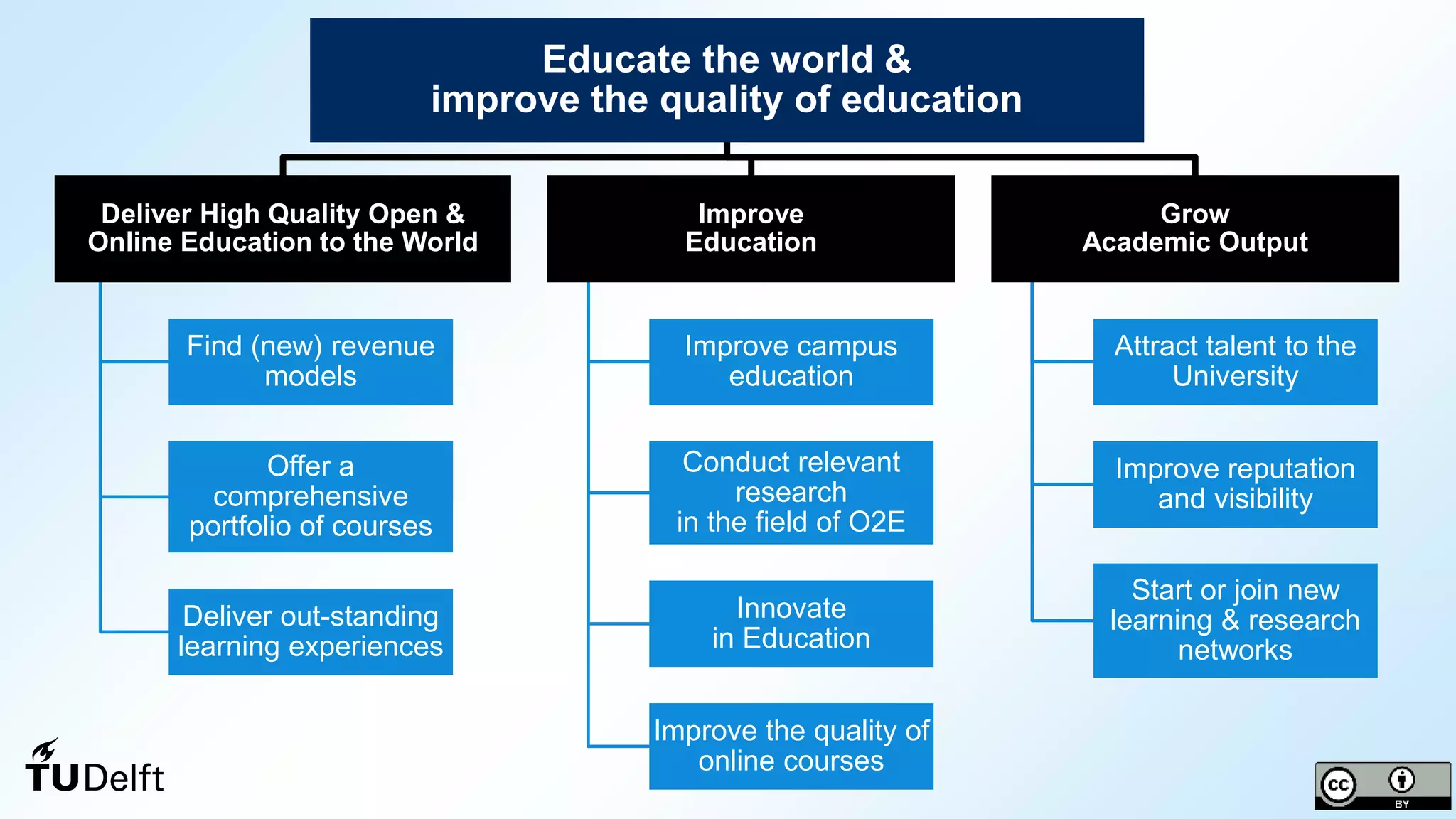 Educate the world &
improve the quality of education

Deliver High Quality Open & Online Education to the World

Find (new) revenue models

Offer a comprehensive portfolio of courses

Deliver out-standing learning experiences

Improve Education

Improve campus education

Conduct relevant research in the field of O2E

Innovate in Education

Improve the quality of online courses

Grow Academic Output

Attract talent to the University

Improve reputation and visibility

Start or join new learning & research networks

TUDelft

cc BY